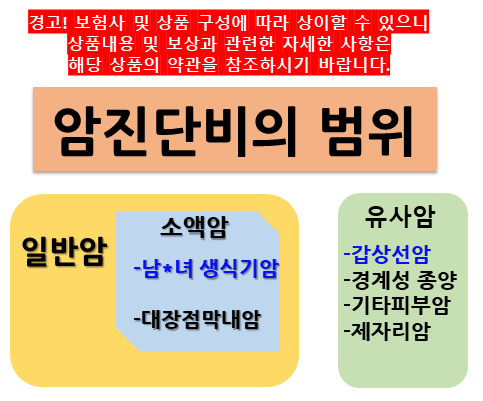 경고! 보험사 및 상품 구성에 따라 상이할 수 있으니
상품내용 및 보상과 관련한 자세한 사항은
해당 상품의 약관을 참조하시기 바랍니다.

암진단비의 범위

일반암

소액암

-남*녀 생식기암

-대장점막내암

유사암

-갑상선암
-경계성 종양
-기타피부암
-제자리암